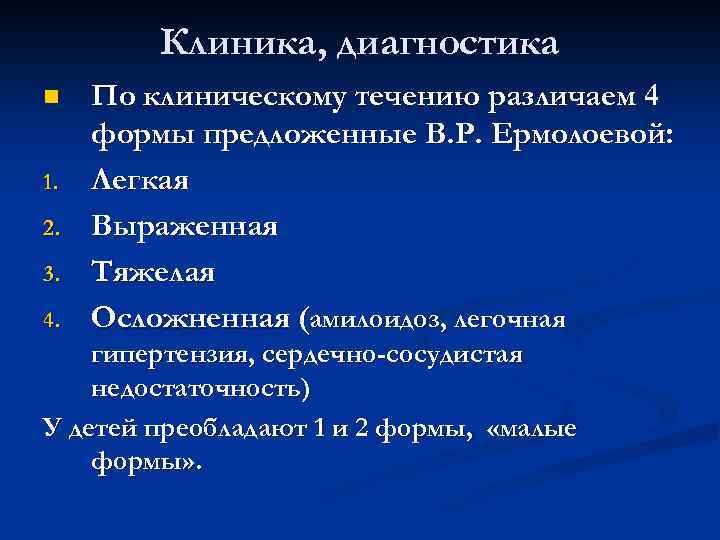 Клиника, диагностика

По клиническому течению различаем 4 формы предложенные В.Р. Ермолоевой:

1. Легкая
2. Выраженная
3. Тяжелая
4. Осложненная (амилоидоз, легочная гипертензия, сердечно-сосудистая недостаточность)

У детей преобладают 1 и 2 формы, «малые формы».